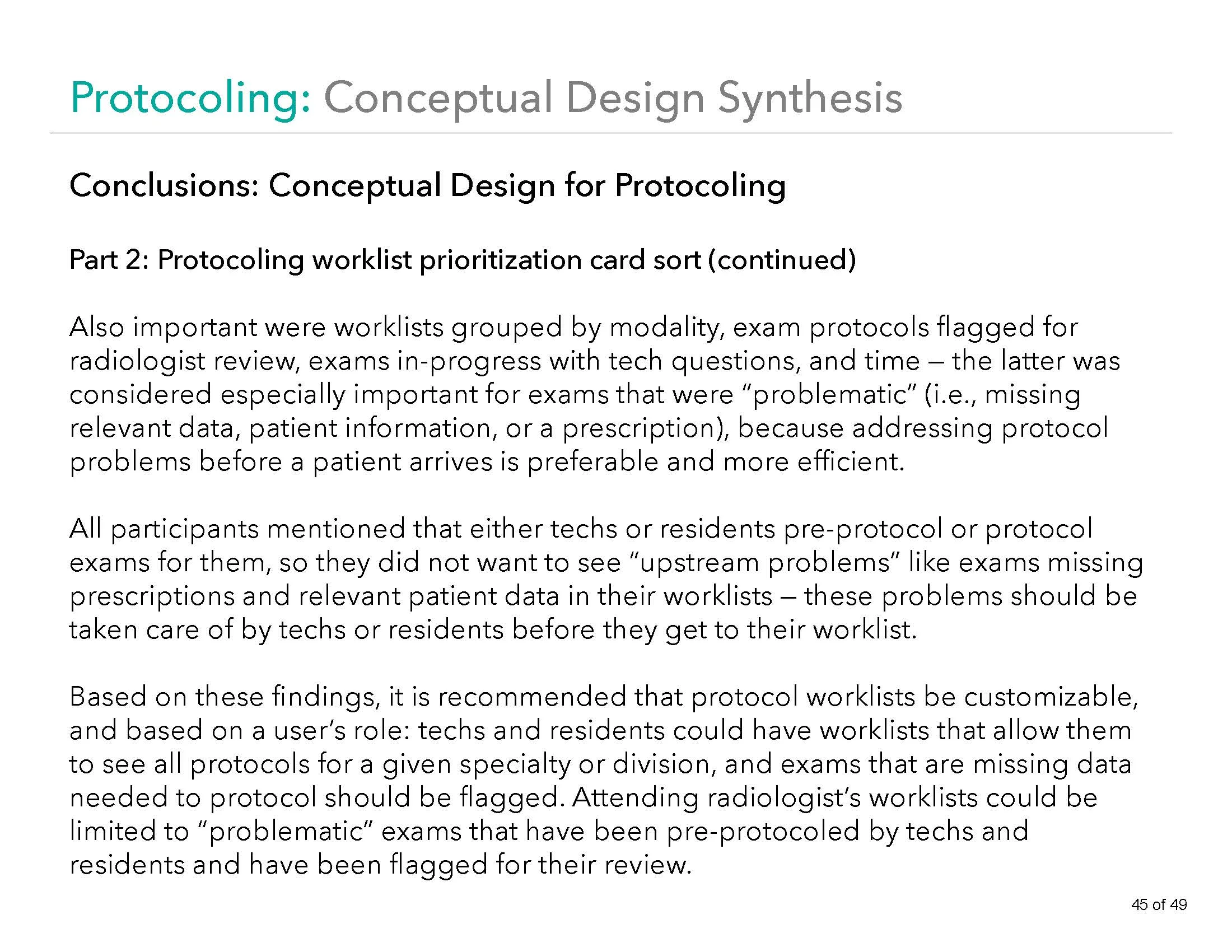 Protocoling: Conceptual Design Synthesis

Conclusions: Conceptual Design for Protocoling

Part 2: Protocoling worklist prioritization card sort (continued)

Also important were worklists grouped by modality, exam protocols flagged for radiologist review, exams in-progress with tech questions, and time – the latter was considered especially important for exams that were "problematic" (i.e., missing relevant data, patient information, or a prescription), because addressing protocol problems before a patient arrives is preferable and more efficient.

All participants mentioned that either techs or residents pre-protocol or protocol exams for them, so they did not want to see "upstream problems" like exams missing prescriptions and relevant patient data in their worklists – these problems should be taken care of by techs or residents before they get to their worklist.

Based on these findings, it is recommended that protocol worklists be customizable, and based on a user's role: techs and residents could have worklists that allow them to see all protocols for a given specialty or division, and exams that are missing data needed to protocol should be flagged. Attending radiologist's worklists could be limited to "problematic" exams that have been pre-protocoled by techs and residents and have been flagged for their review.

45 of 49